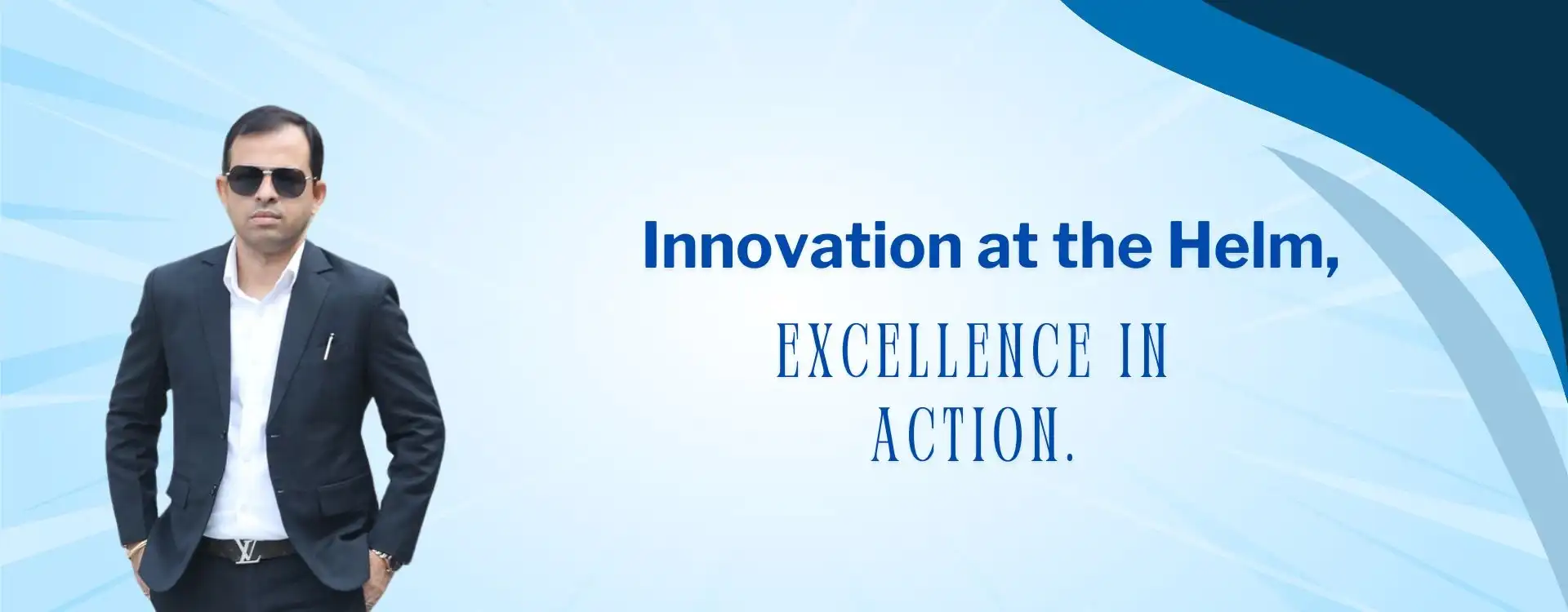 Innovation at the Helm,

EXCELLENCE IN ACTION.